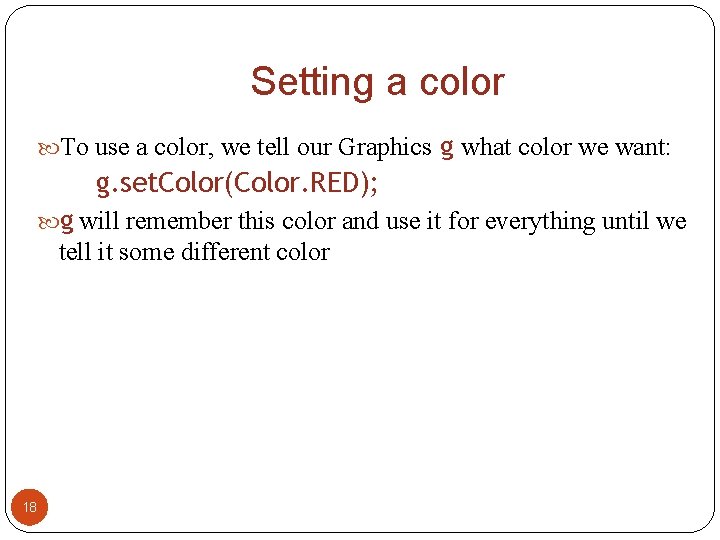 Setting a color

To use a color, we tell our Graphics g what color we want:
g.setColor(Color.RED);

g will remember this color and use it for everything until we tell it some different color

18